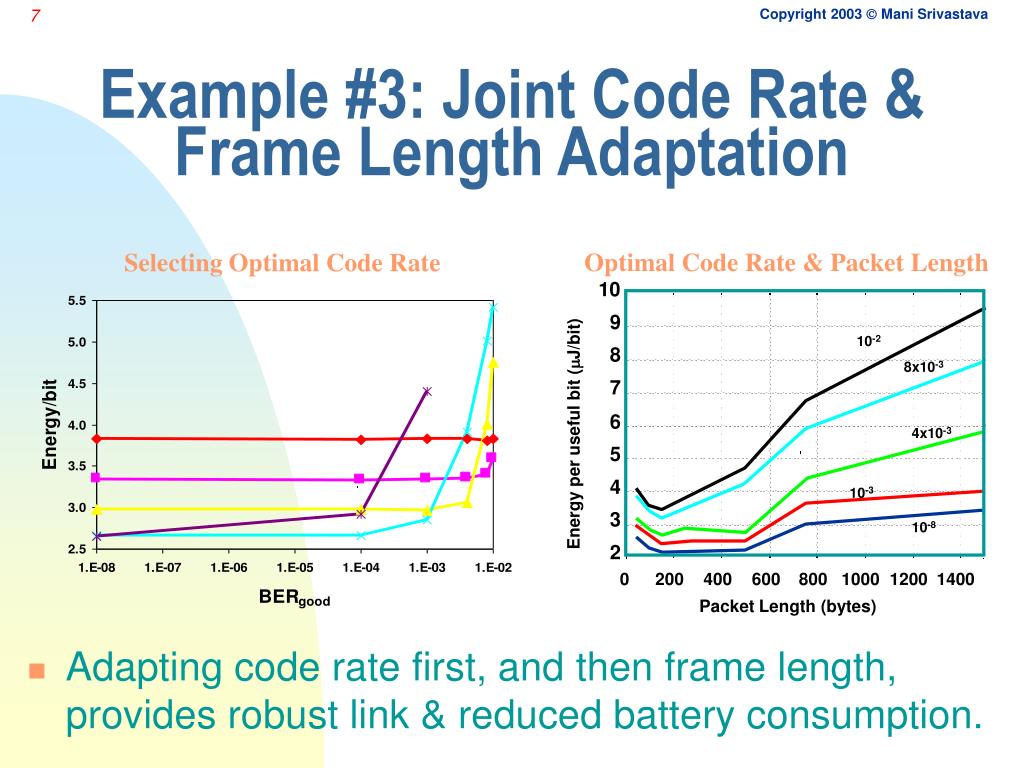 7

Copyright 2003 © Mani Srivastava

Example #3: Joint Code Rate & Frame Length Adaptation

Selecting Optimal Code Rate

5.5
5.0
4.5
4.0
3.5
3.0
2.5

Energy/bit

1.E-08 1.E-07 1.E-06 1.E-05 1.E-04 1.E-03 1.E-02

$BER_{good}$

Optimal Code Rate & Packet Length

10
9
8
7
6
5
4
3
2

Energy per useful bit ($\mu$J/bit)

$10^{-2}$
$8x10^{-3}$
$4x10^{-3}$
$10^{-3}$
$10^{-8}$

0 200 400 600 800 1000 1200 1400

Packet Length (bytes)

Adapting code rate first, and then frame length, provides robust link & reduced battery consumption.